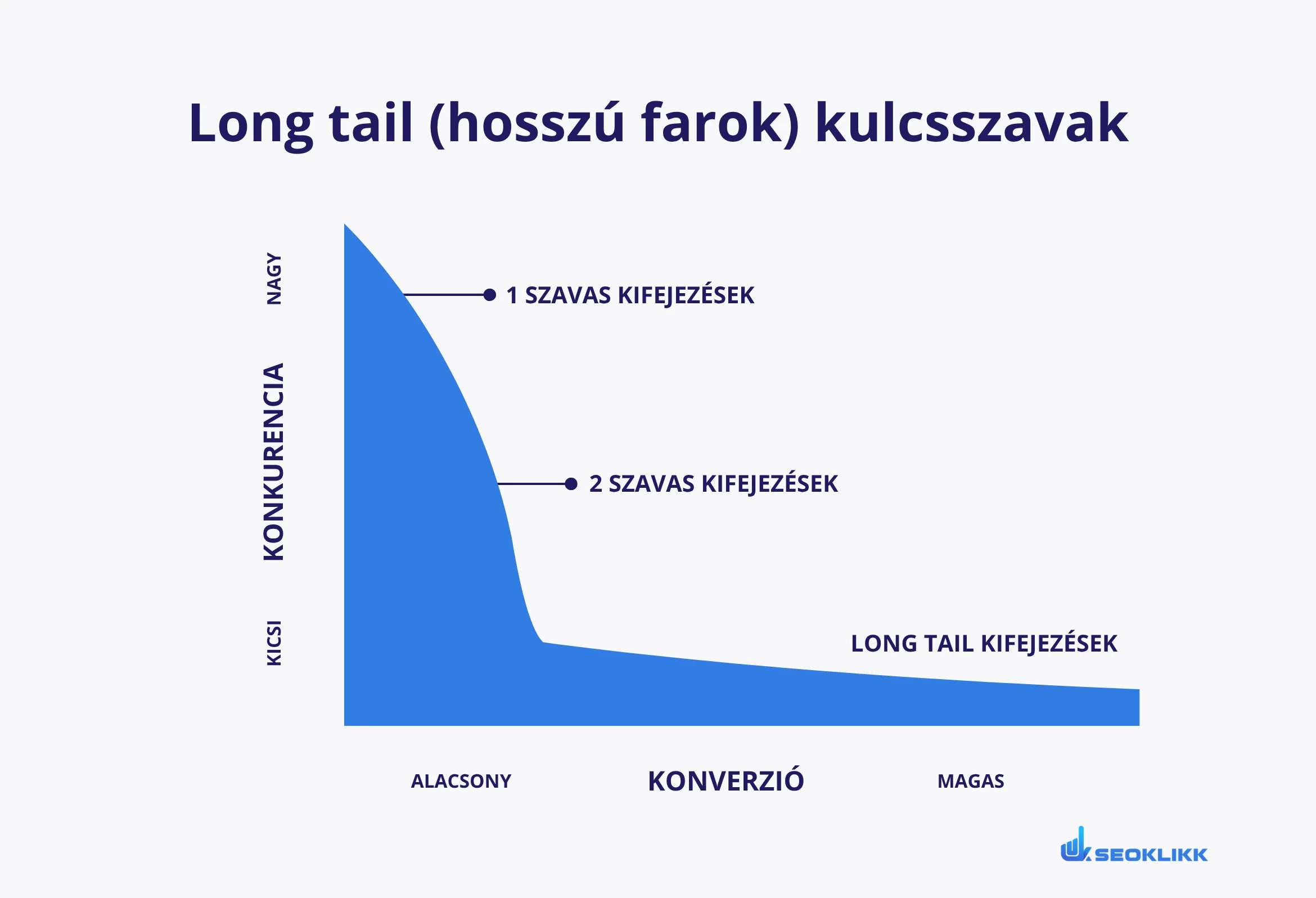 Long tail (hosszú farok) kulcsszavak

NAGY

KONKURENCIA

KICSI

1 SZAVAS KIFEJEZÉSEK

2 SZAVAS KIFEJEZÉSEK

LONG TAIL KIFEJEZÉSEK

ALACSONY

KONVERZIÓ

MAGAS

SEOKLIKK